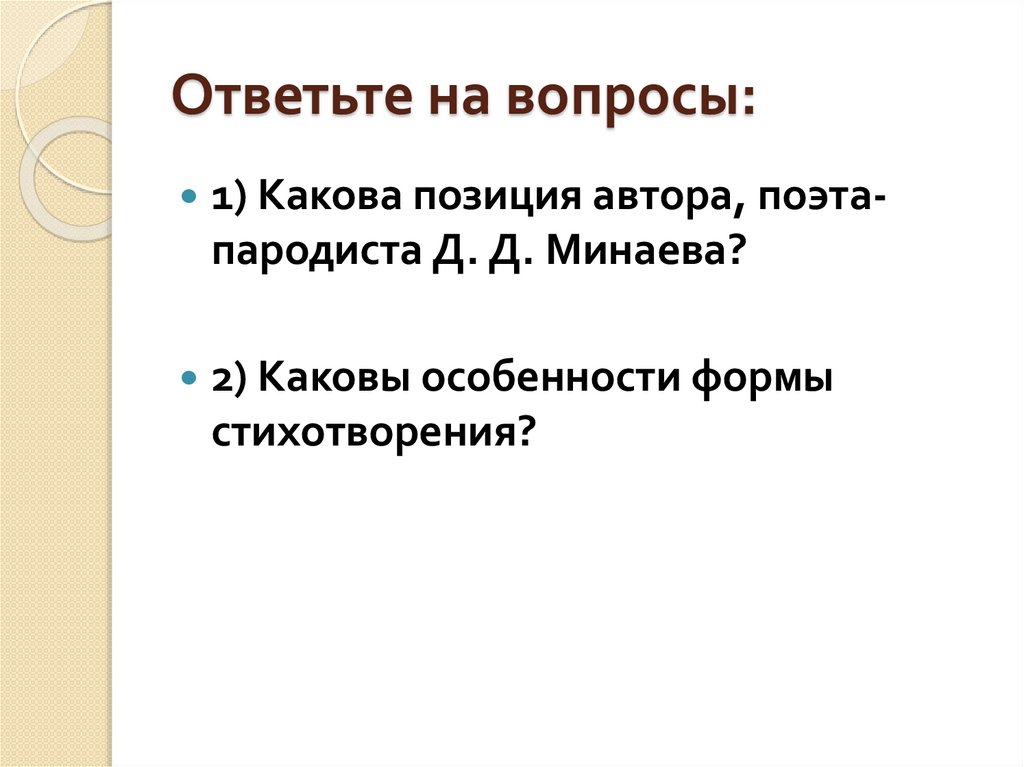 Ответьте на вопросы:

1) Какова позиция автора, поэта-пародиста Д. Д. Минаева?

2) Каковы особенности формы стихотворения?